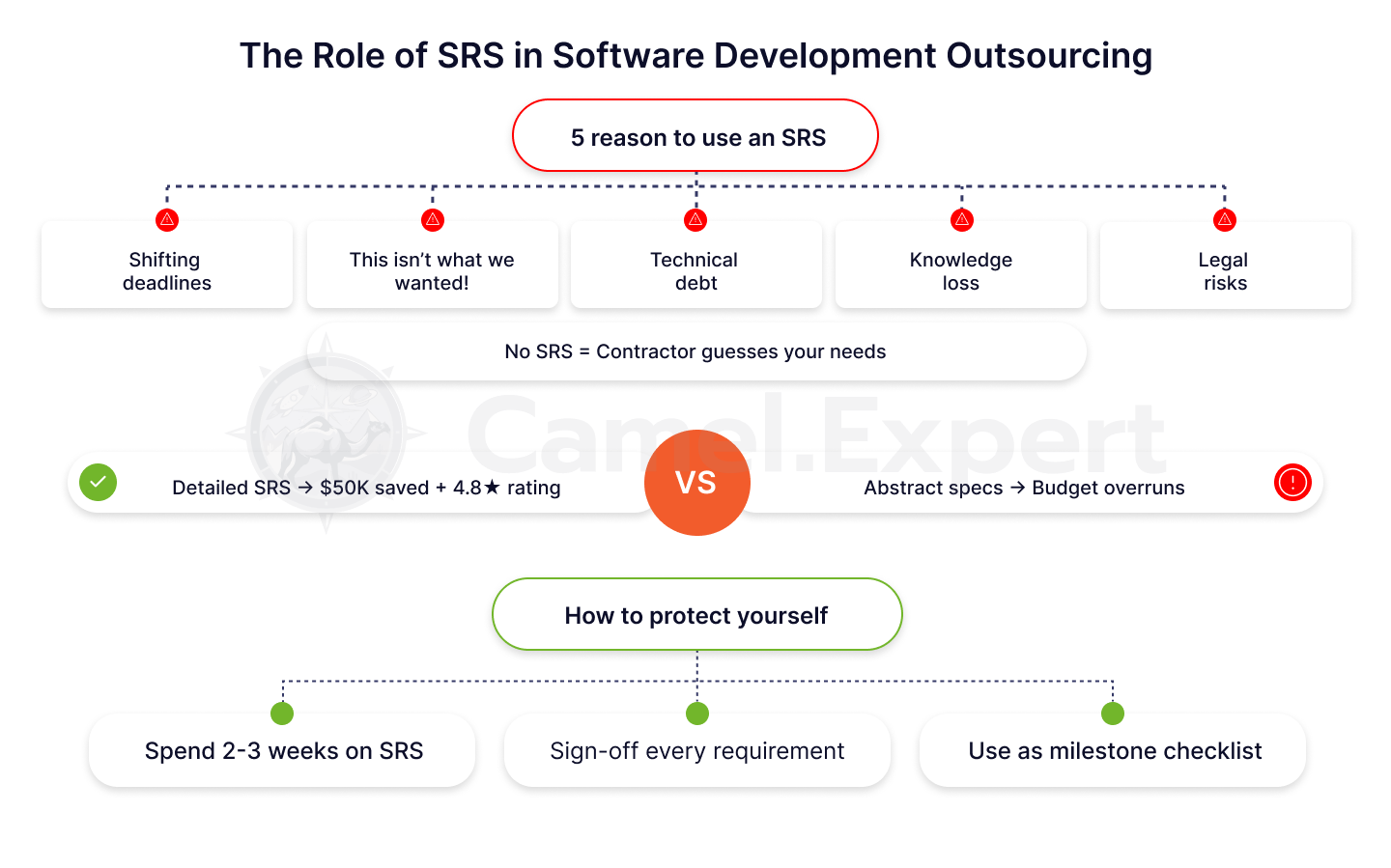 The Role of SRS in Software Development Outsourcing

5 reason to use an SRS

Shifting deadlines

This isn't what we wanted!

Technical debt

Knowledge loss

Legal risks

No SRS = Contractor guesses your needs

Camel.Expert

Detailed SRS → $50K saved + 4.8★ rating

VS

Abstract specs → Budget overruns

How to protect yourself

Spend 2-3 weeks on SRS

Sign-off every requirement

Use as milestone checklist